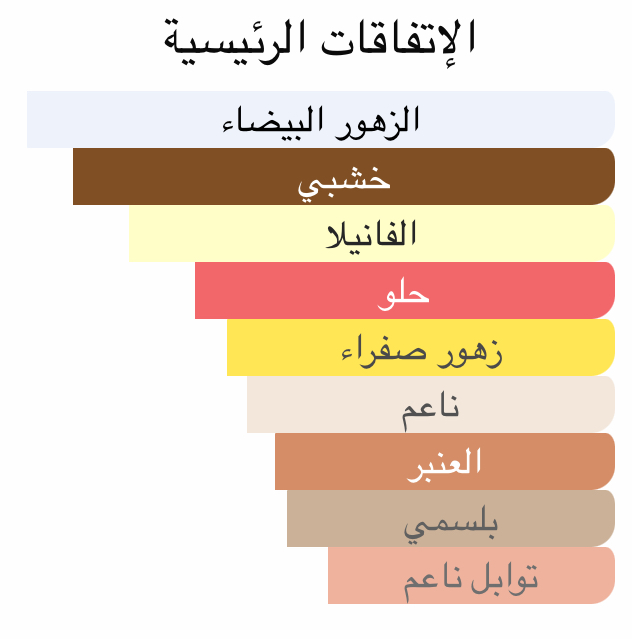 الإتفاقات الرئيسية

الزهور البيضاء
خشبي
الفانيلا
حلو
زهور صفراء
ناعم
العنبر
بلسمي
توابل ناعم